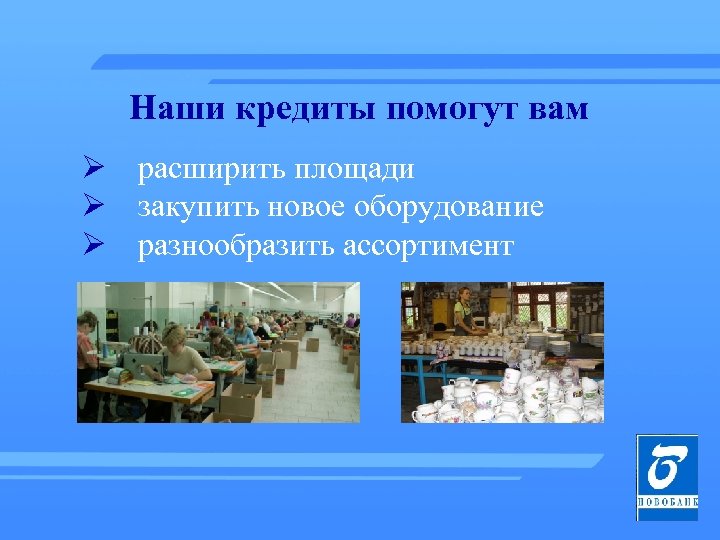 Наши кредиты помогут вам

➢ расширить площади
➢ закупить новое оборудование
➢ разнообразить ассортимент

НОВОБАНК